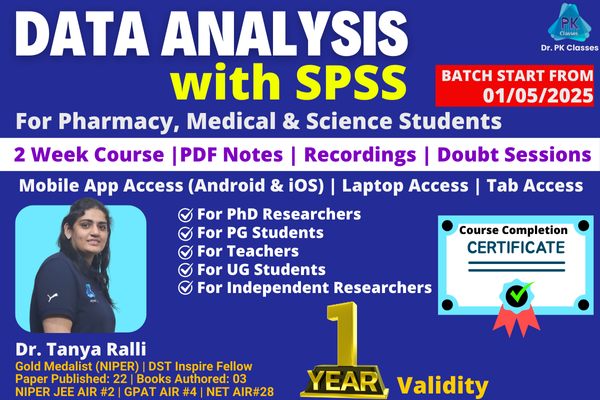 DATA ANALYSIS with SPSS

PK Classes
Dr. PK Classes

BATCH START FROM 01/05/2025

For Pharmacy, Medical & Science Students

2 Week Course |PDF Notes | Recordings | Doubt Sessions

Mobile App Access (Android & iOS) | Laptop Access | Tab Access

For PhD Researchers
For PG Students
For Teachers
For UG Students
For Independent Researchers

Course Completion
CERTIFICATE

Dr. Tanya Ralli
Gold Medalist (NIPER) | DST Inspire Fellow
Paper Published: 22 | Books Authored: 03
NIPER JEE AIR #2 | GPAT AIR #4 | NET AIR#28

1 YEAR Validity